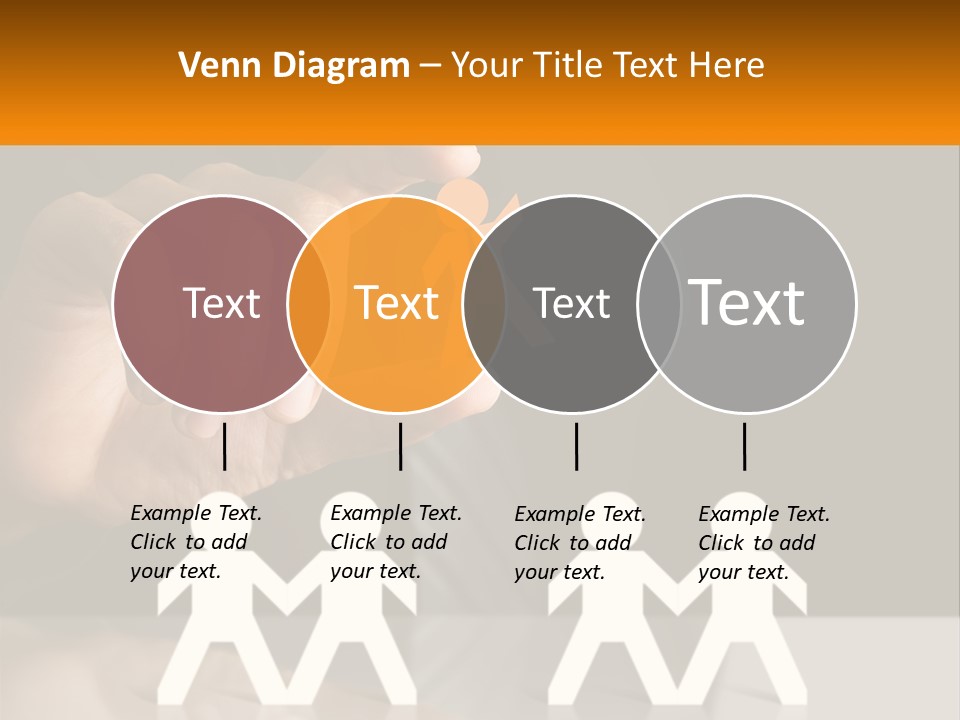 Venn Diagram – Your Title Text Here

Text

Text

Text

Text

Example Text. Click to add your text.

Example Text. Click to add your text.

Example Text. Click to add your text.

Example Text. Click to add your text.